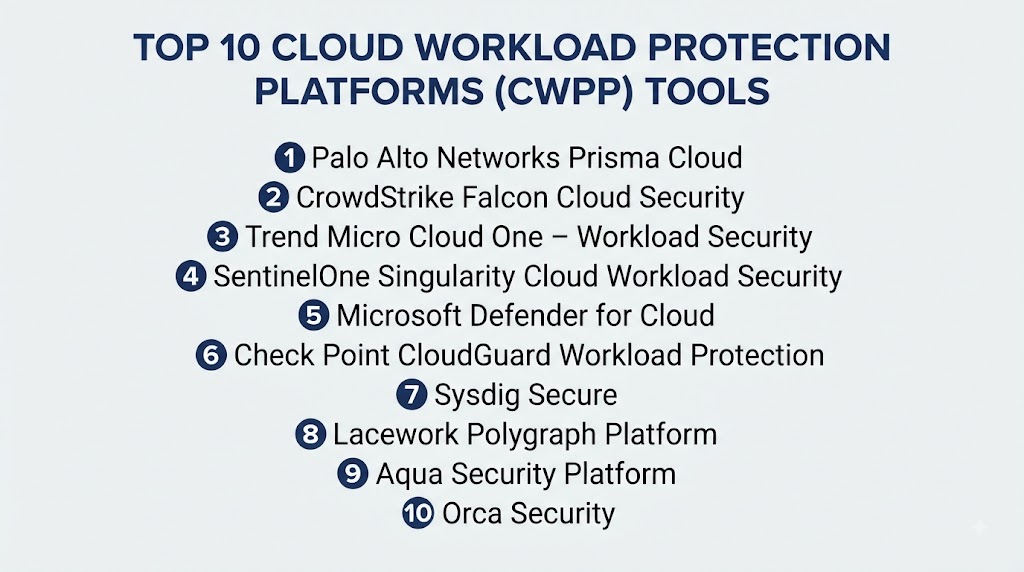 TOP 10 CLOUD WORKLOAD PROTECTION PLATFORMS (CWPP) TOOLS

1 Palo Alto Networks Prisma Cloud
2 CrowdStrike Falcon Cloud Security
3 Trend Micro Cloud One – Workload Security
4 SentinelOne Singularity Cloud Workload Security
5 Microsoft Defender for Cloud
6 Check Point CloudGuard Workload Protection
7 Sysdig Secure
8 Lacework Polygraph Platform
9 Aqua Security Platform
10 Orca Security